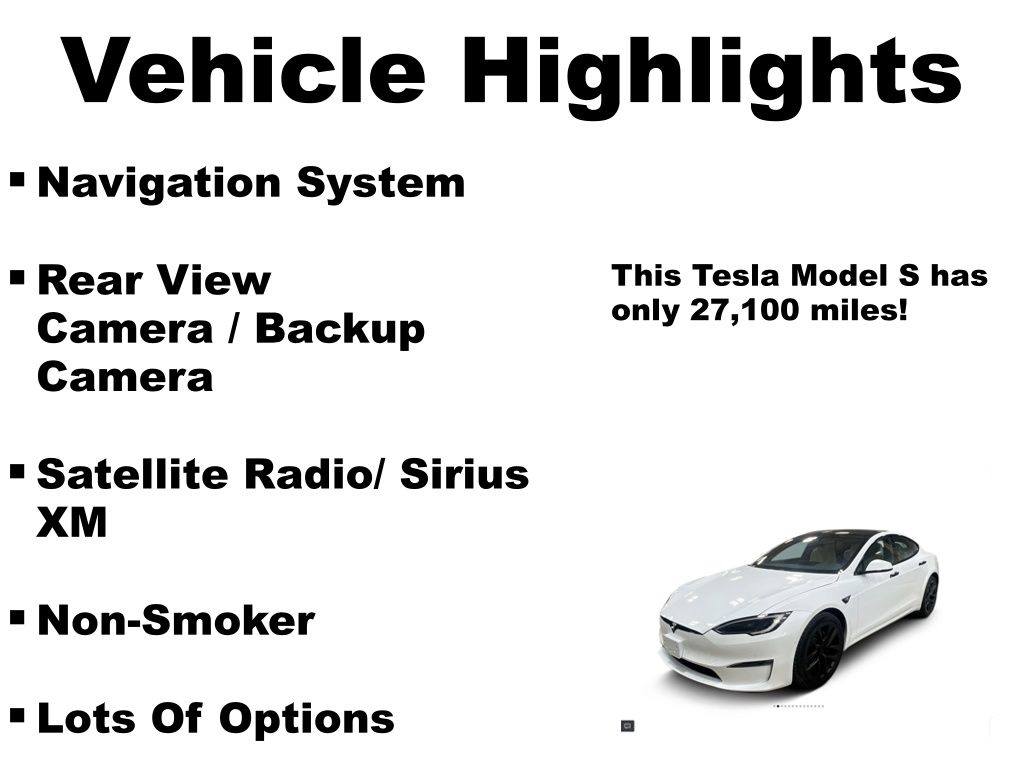 Vehicle Highlights

▪ Navigation System

▪ Rear View Camera / Backup Camera

▪ Satellite Radio/ Sirius XM

▪ Non-Smoker

▪ Lots Of Options

This Tesla Model S has only 27,100 miles!